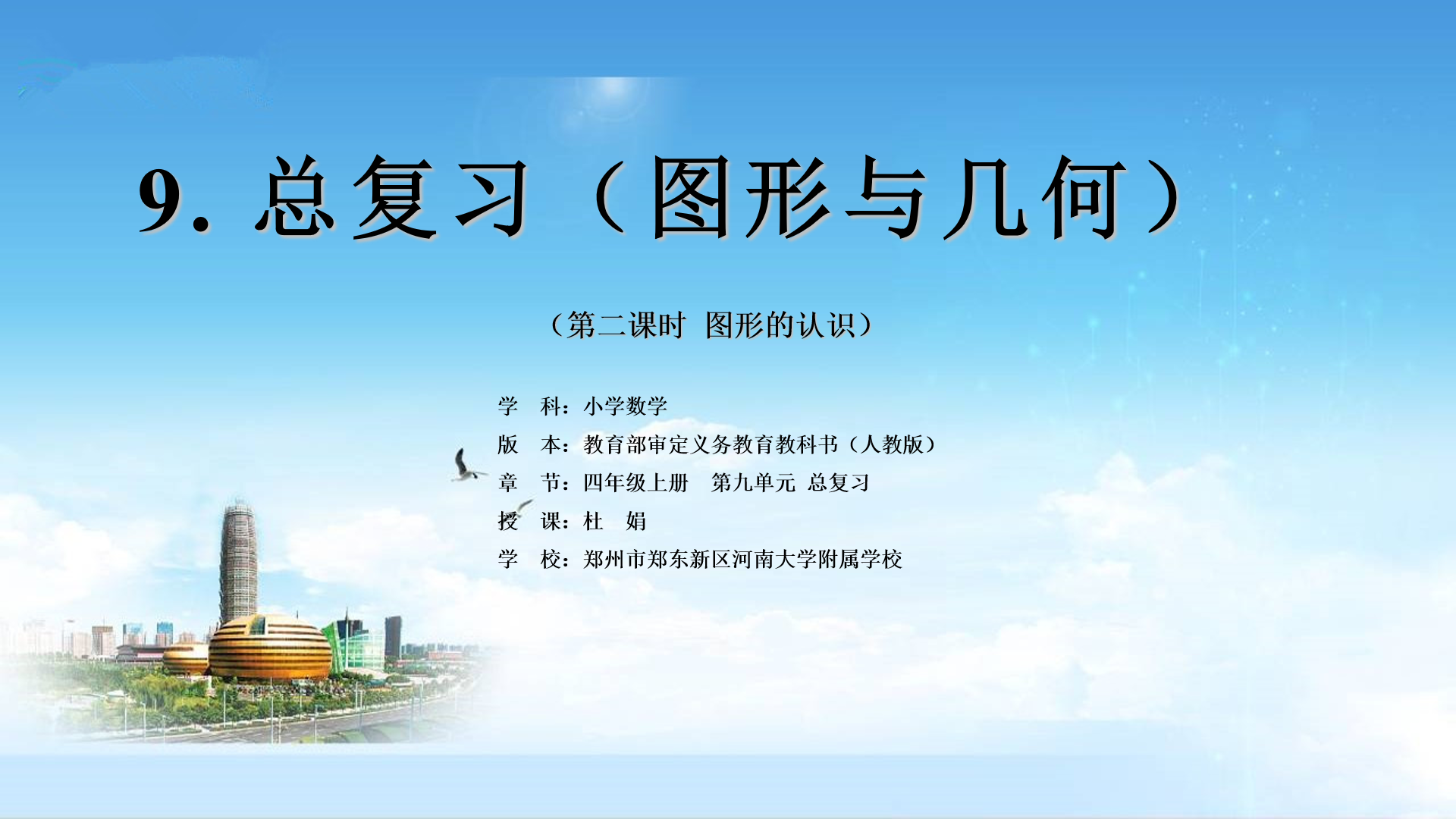 9. 总复习（图形与几何）

（第二课时 图形的认识）

学 科：小学数学
版 本：教育部审定义务教育教科书（人教版）
章 节：四年级上册 第九单元 总复习
授 课：杜 娟
学 校：郑州市郑东新区河南大学附属学校